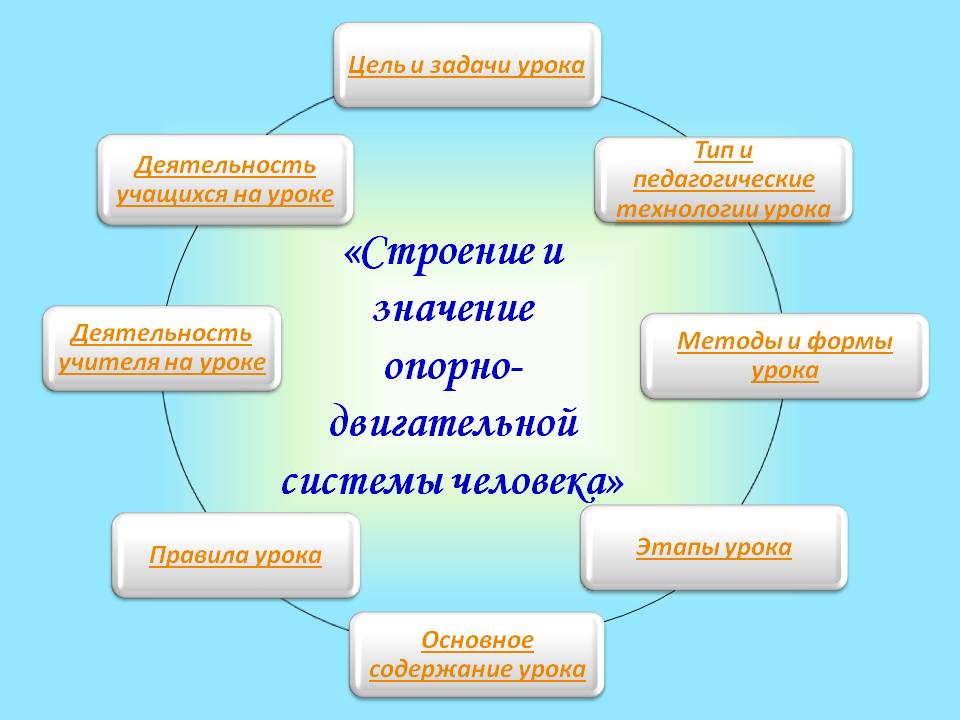 Цель и задачи урока

Тип и педагогические технологии урока

Методы и формы урока

Этапы урока

Основное содержание урока

Правила урока

Деятельность учителя на уроке

Деятельность учащихся на уроке

«Строение и значение опорно-двигательной системы человека»